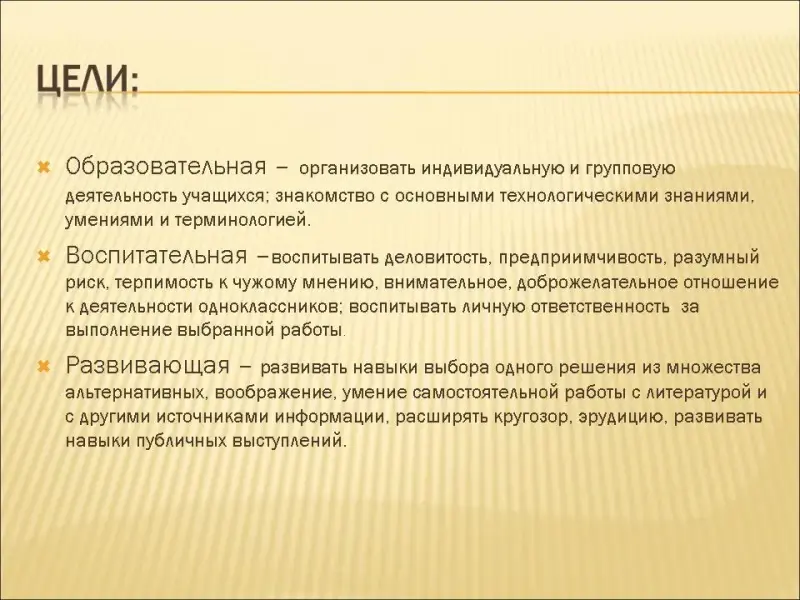 ЦЕЛИ:

Образовательная – организовать индивидуальную и групповую деятельность учащихся; знакомство с основными технологическими знаниями, умениями и терминологией.

Воспитательная –воспитывать деловитость, предприимчивость, разумный риск, терпимость к чужому мнению, внимательное, доброжелательное отношение к деятельности одноклассников; воспитывать личную ответственность за выполнение выбранной работы.

Развивающая – развивать навыки выбора одного решения из множества альтернативных, воображение, умение самостоятельной работы с литературой и с другими источниками информации, расширять кругозор, эрудицию, развивать навыки публичных выступлений.